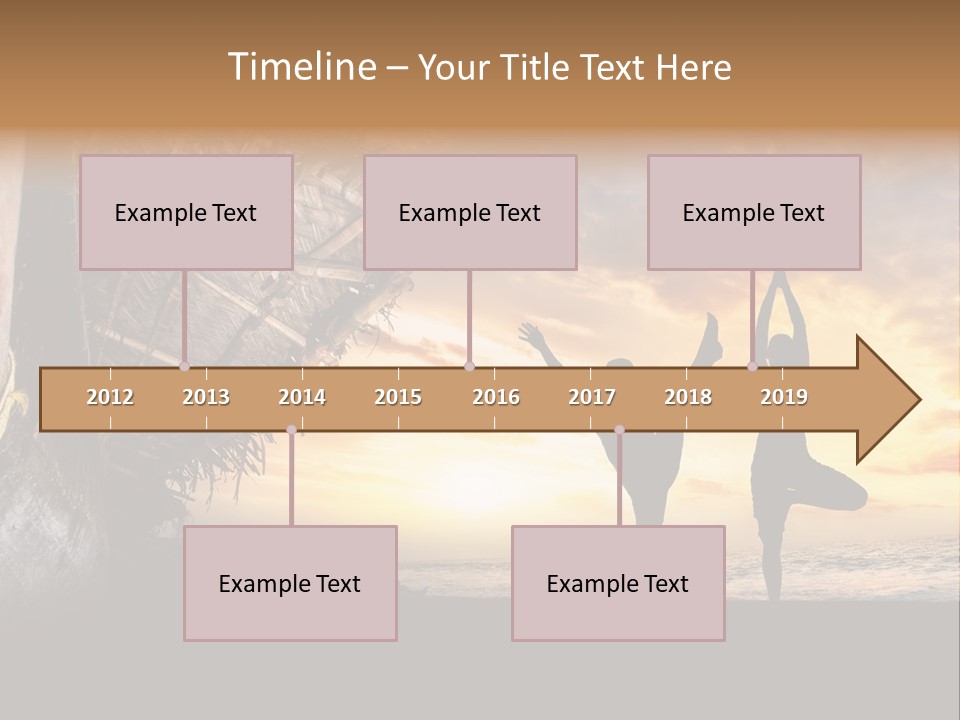 Timeline – Your Title Text Here

Example Text

Example Text

Example Text

2012 2013 2014 2015 2016 2017 2018 2019

Example Text

Example Text